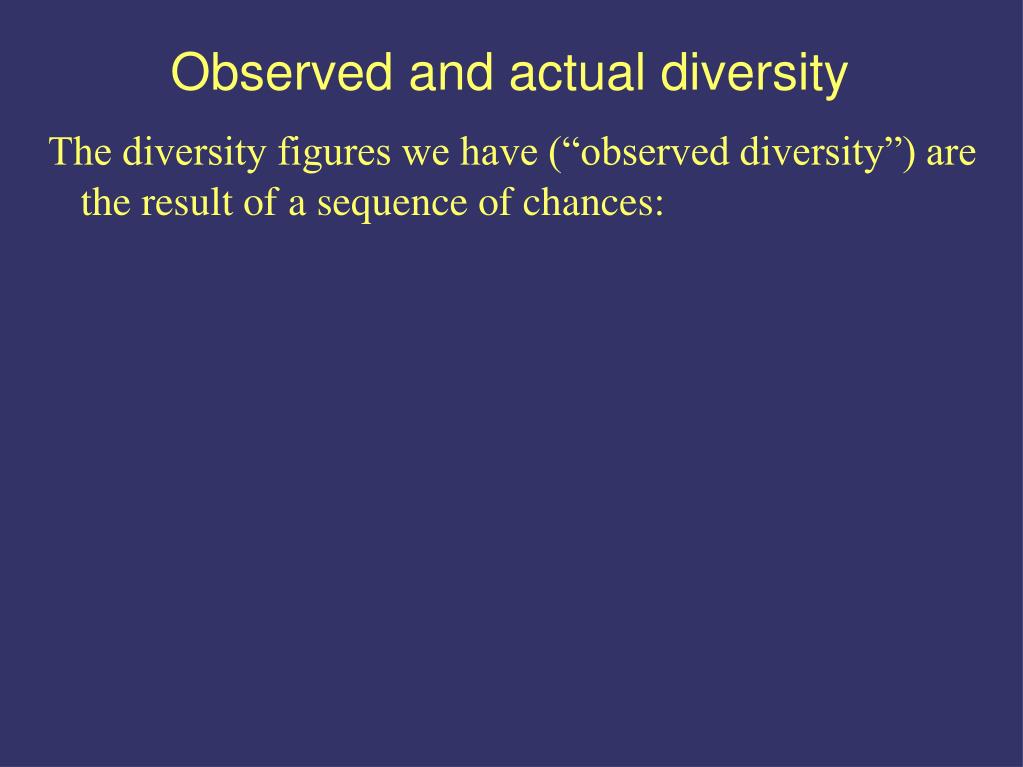 Observed and actual diversity

The diversity figures we have (“observed diversity”) are the result of a sequence of chances: